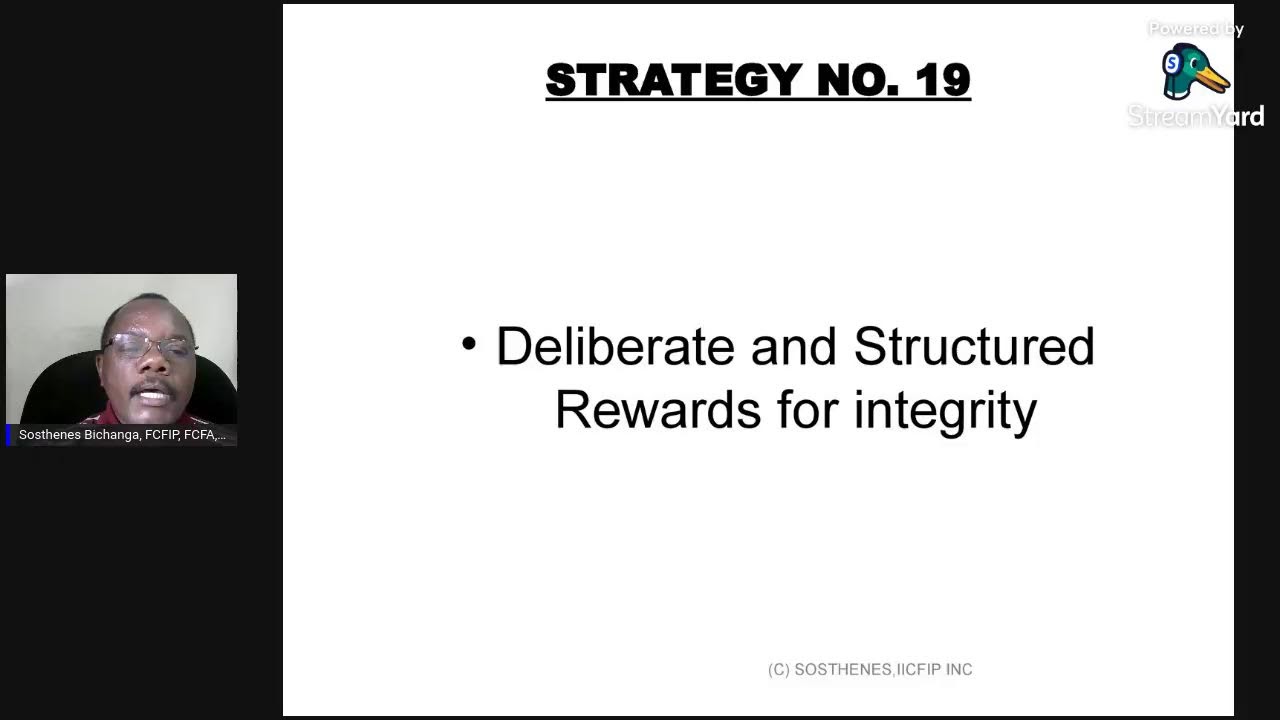 Powered by
StreamYard

STRATEGY NO. 19

• Deliberate and Structured Rewards for integrity

(C) SOSTHENES,IICFIP INC

Sosthenes Bichanga, FCFIP, FCFA,...